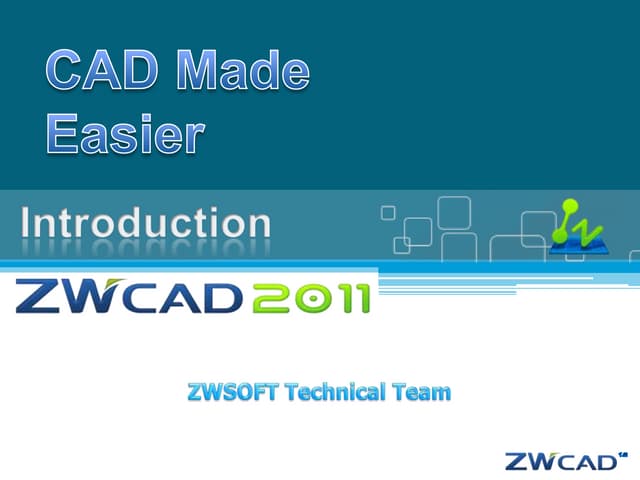 CAD Made Easier

Introduction

ZWCAD 2011

ZWSOFT Technical Team

ZWCAD